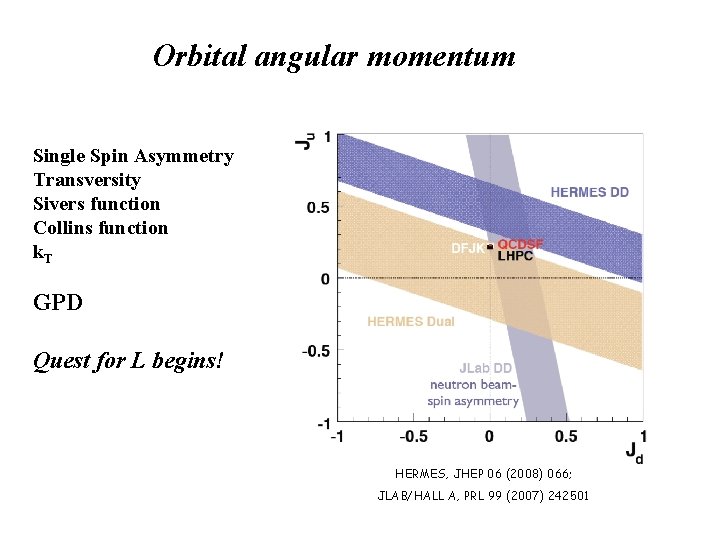 Orbital angular momentum

Single Spin Asymmetry
Transversity
Sivers function
Collins function
$k_T$

GPD

Quest for L begins!

$J_u$
1
0.5
0
-0.5
-1
HERMES DD
DFJK
QCDSF
LHPC
HERMES Dual
JLab DD
neutron beam-spin asymmetry
-1
-0.5
0
0.5
1
$J_d$

HERMES, JHEP 06 (2008) 066;
JLAB/HALL A, PRL 99 (2007) 242501